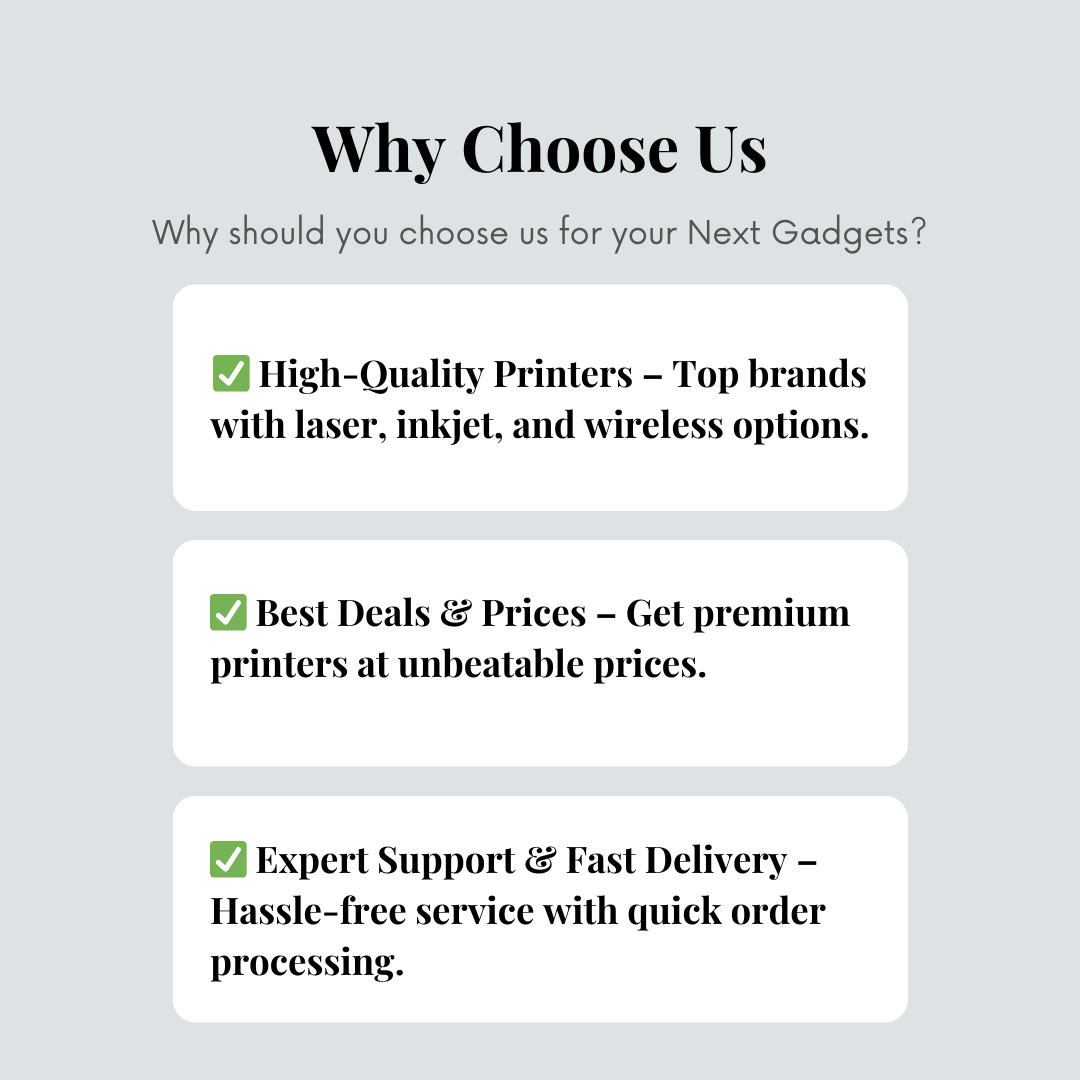 Why Choose Us

Why should you choose us for your Next Gadgets?

✅ High-Quality Printers – Top brands with laser, inkjet, and wireless options.

✅ Best Deals & Prices – Get premium printers at unbeatable prices.

✅ Expert Support & Fast Delivery – Hassle-free service with quick order processing.